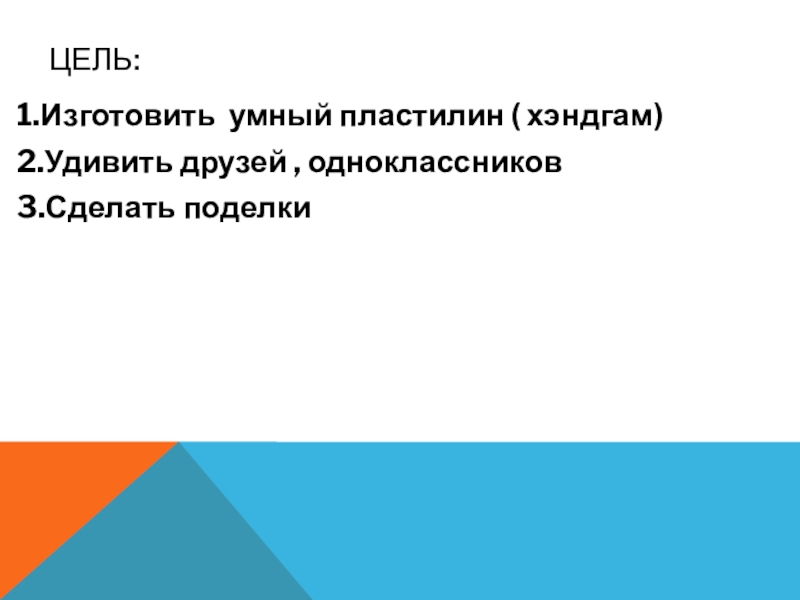 ЦЕЛЬ:

1.Изготовить умный пластилин ( хэндгам)
2.Удивить друзей , одноклассников
3.Сделать поделки